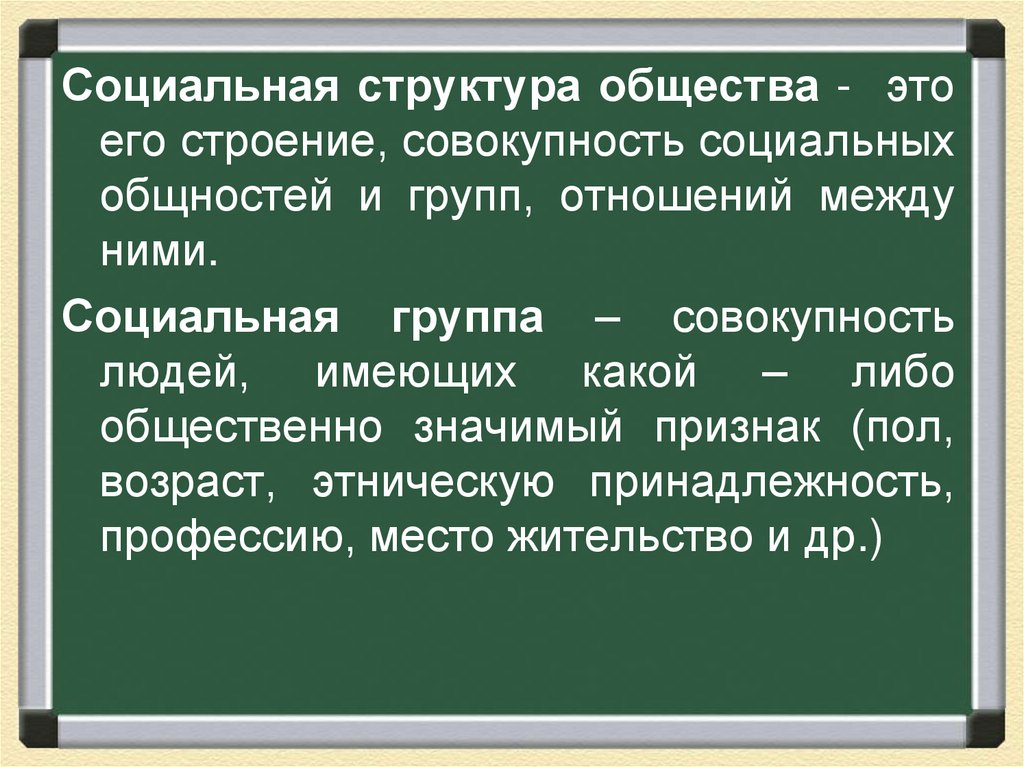 Социальная структура общества - это его строение, совокупность социальных общностей и групп, отношений между ними.

Социальная группа – совокупность людей, имеющих какой – либо общественно значимый признак (пол, возраст, этническую принадлежность, профессию, место жительство и др.)